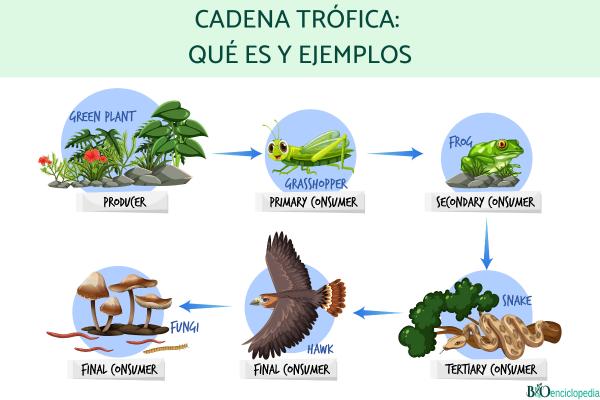 CADENA TRÓFICA:
QUÉ ES Y EJEMPLOS

GREEN PLANT
PRODUCER

GRASSHOPPER
PRIMARY CONSUMER

FROG
SECONDARY CONSUMER

SNAKE
TERTIARY CONSUMER

HAWK
FINAL CONSUMER

FUNGI
FINAL CONSUMER

BIOenciclopedia